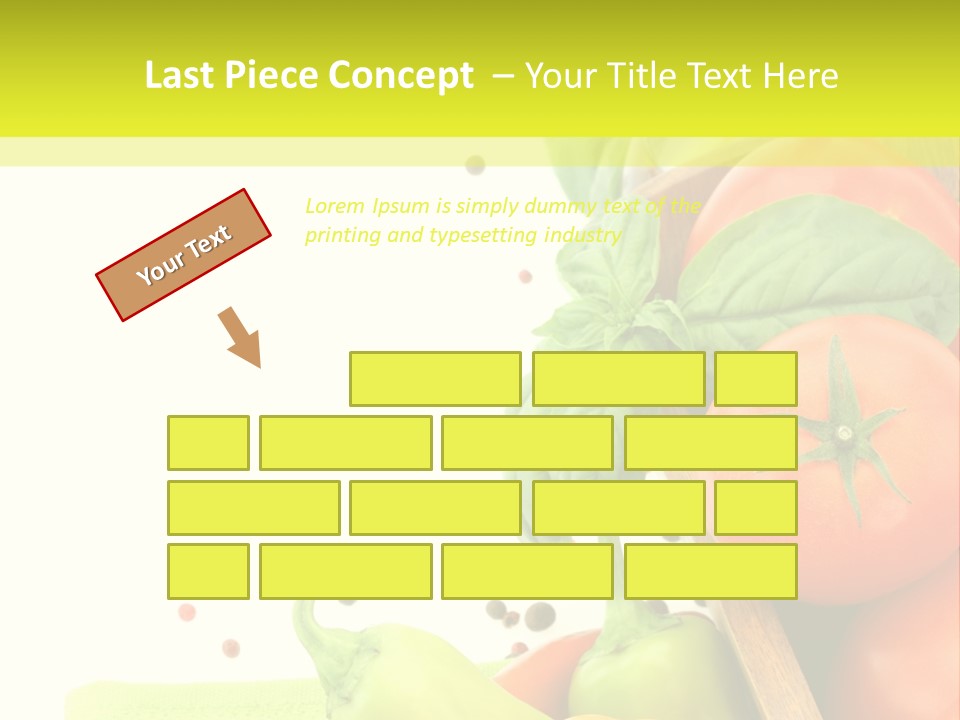 Last Piece Concept – Your Title Text Here

Your Text

Lorem Ipsum is simply dummy text of the printing and typesetting industry